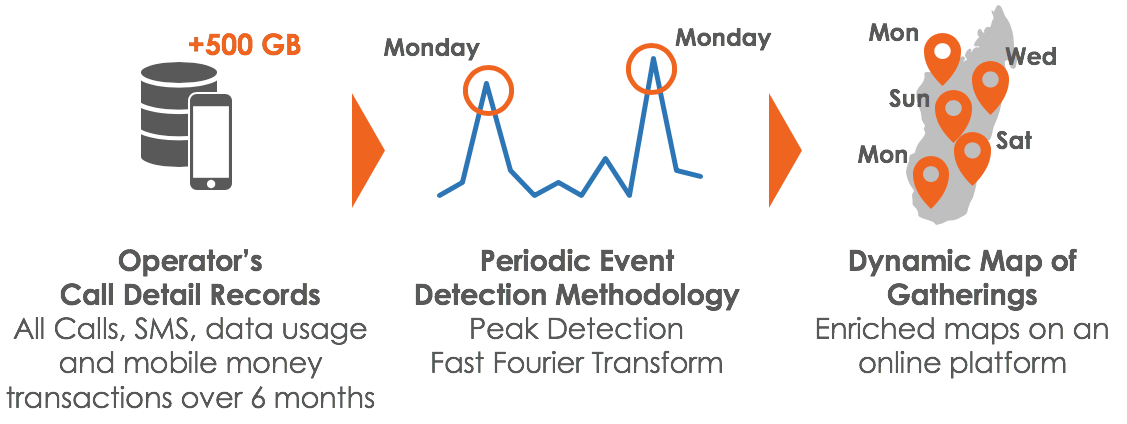 +500 GB

Operator's
Call Detail Records
All Calls, SMS, data usage and mobile money transactions over 6 months

Monday
Monday

Periodic Event
Detection Methodology
Peak Detection
Fast Fourier Transform

Mon
Wed
Sun
Sat
Mon

Dynamic Map of
Gatherings
Enriched maps on an online platform